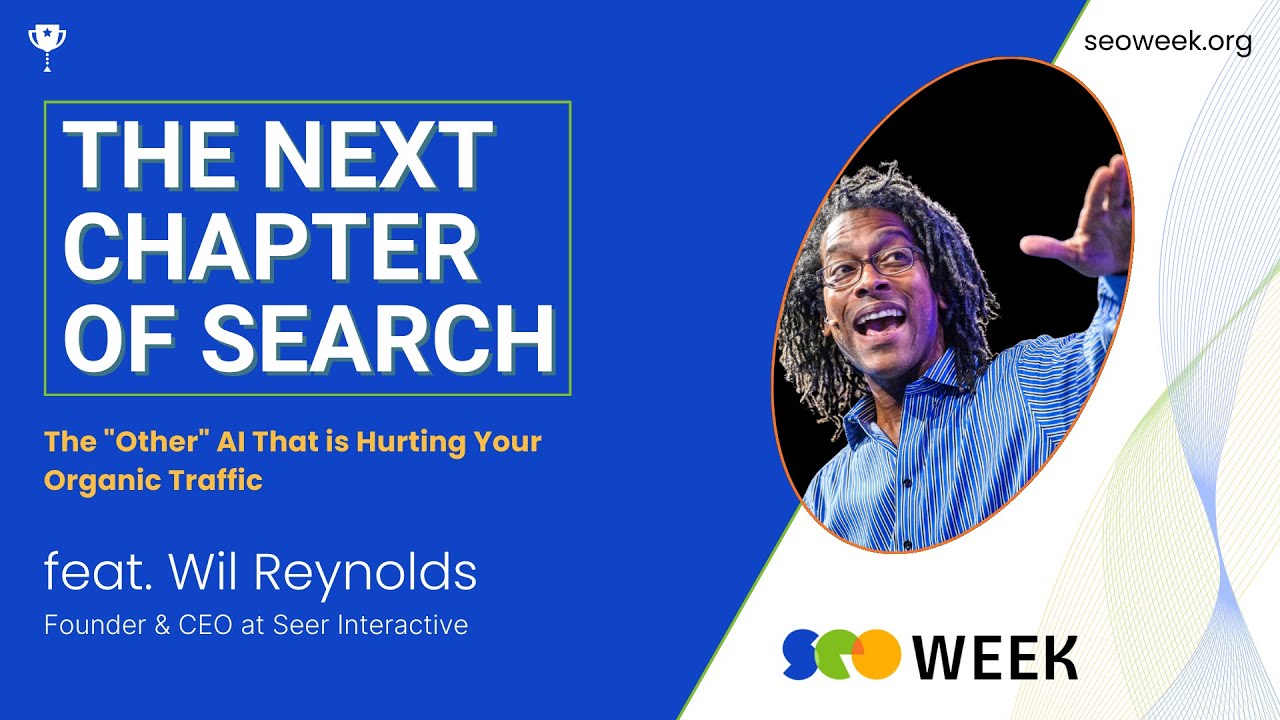 seoweek.org

THE NEXT CHAPTER OF SEARCH

The "Other" AI That is Hurting Your Organic Traffic

feat. Wil Reynolds

Founder & CEO at Seer Interactive

SEO WEEK